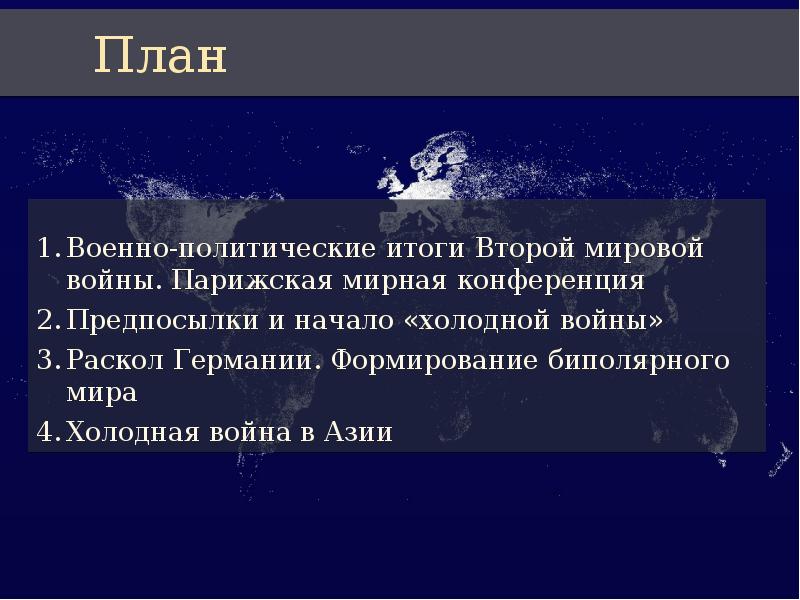 План

1. Военно-политические итоги Второй мировой войны. Парижская мирная конференция
2. Предпосылки и начало «холодной войны»
3. Раскол Германии. Формирование биполярного мира
4. Холодная война в Азии